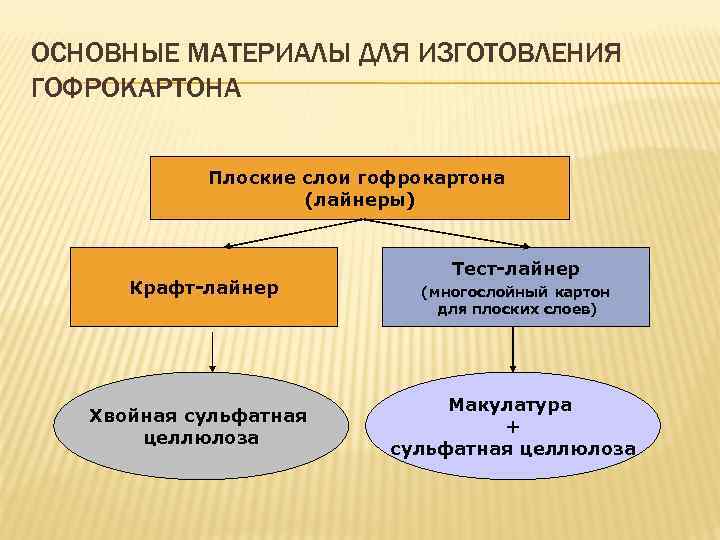 ОСНОВНЫЕ МАТЕРИАЛЫ ДЛЯ ИЗГОТОВЛЕНИЯ ГОФРОКАРТОНА

Плоские слои гофрокартона (лайнеры)

Крафт-лайнер

Тест-лайнер (многослойный картон для плоских слоев)

Хвойная сульфатная целлюлоза

Макулатура + сульфатная целлюлоза